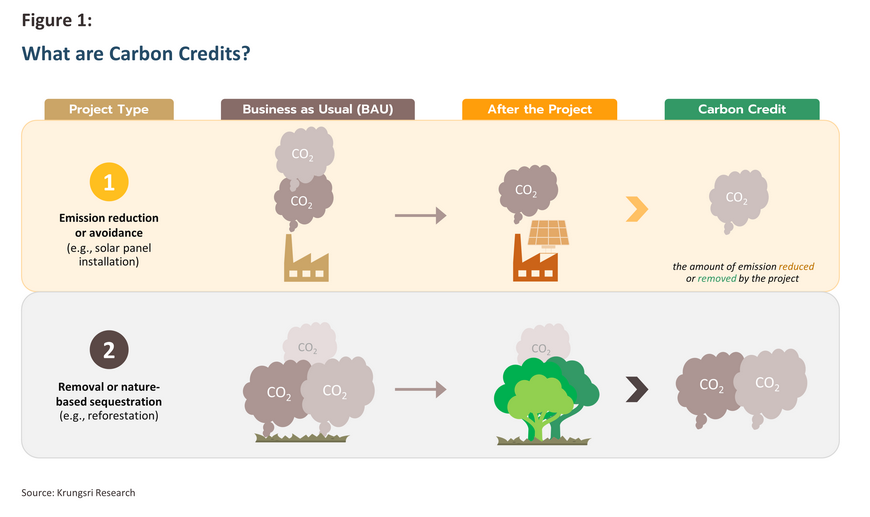 Figure 1:

What are Carbon Credits?

Project Type

Business as Usual (BAU)

After the Project

Carbon Credit

1

Emission reduction or avoidance (e.g., solar panel installation)

$CO_2$

$CO_2$

$CO_2$

$CO_2$

the amount of emission reduced or removed by the project

2

Removal or nature-based sequestration (e.g., reforestation)

$CO_2$

$CO_2$

$CO_2$

$CO_2$

$CO_2$

$CO_2$

Source: Krungsri Research